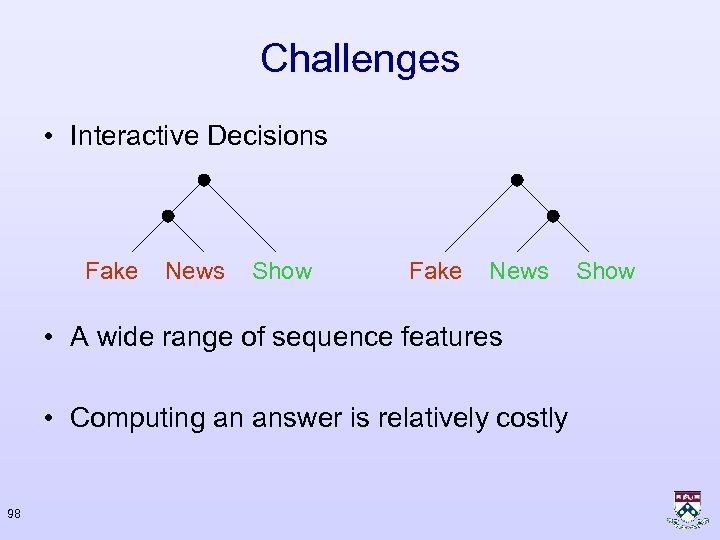 Challenges

• Interactive Decisions

Fake News Show

Fake News Show

• A wide range of sequence features

• Computing an answer is relatively costly

98